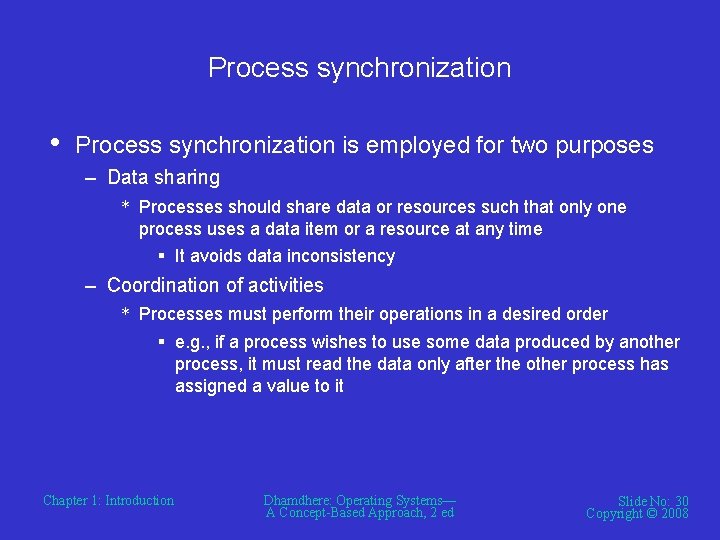 Process synchronization

• Process synchronization is employed for two purposes

– Data sharing

* Processes should share data or resources such that only one process uses a data item or a resource at any time

▪ It avoids data inconsistency

– Coordination of activities

* Processes must perform their operations in a desired order

▪ e.g., if a process wishes to use some data produced by another process, it must read the data only after the other process has assigned a value to it

Chapter 1: Introduction

Dhamdhere: Operating Systems— A Concept-Based Approach, 2 ed

Slide No: 30
Copyright © 2008